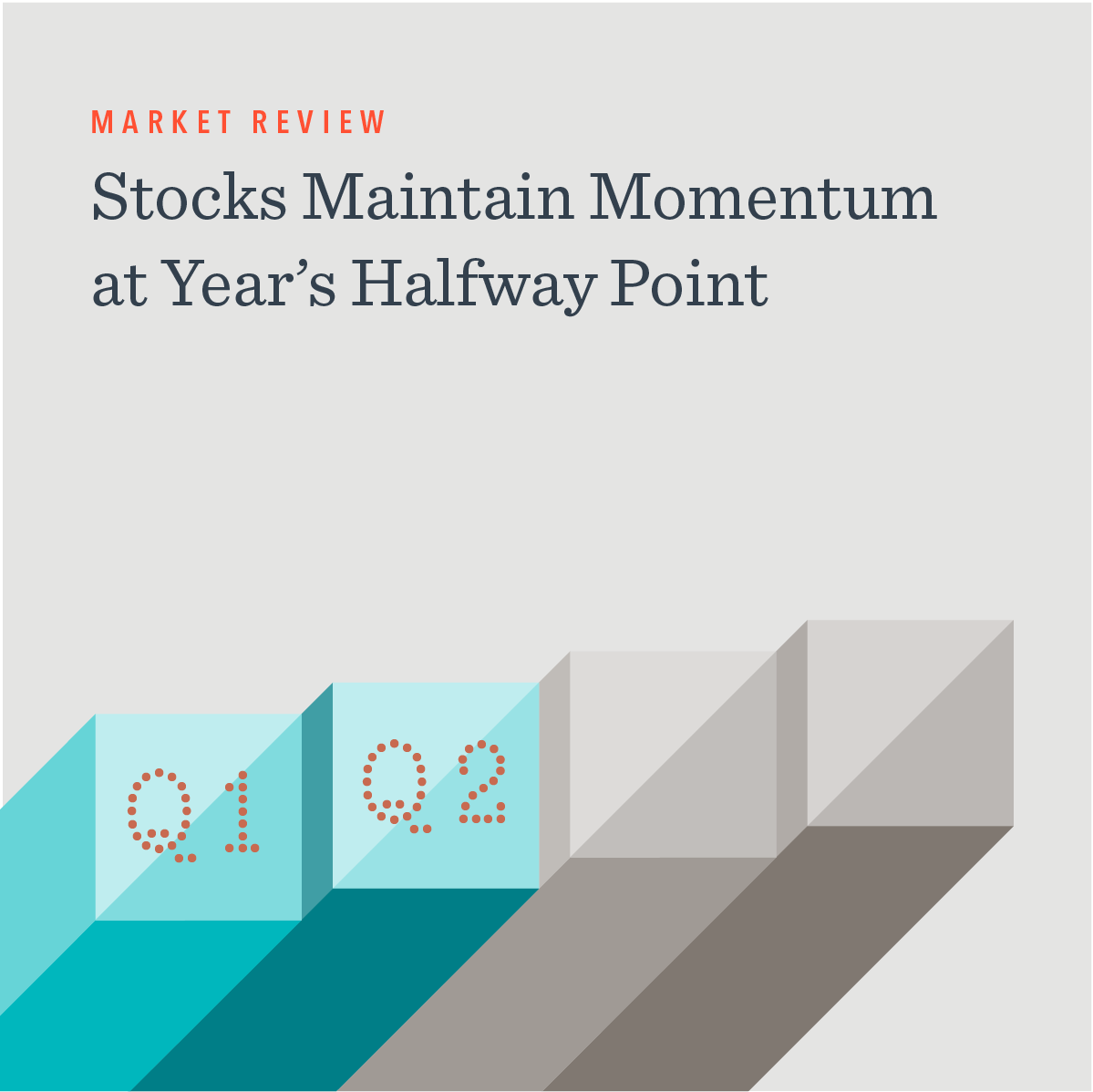 MARKET REVIEW

Stocks Maintain Momentum at Year’s Halfway Point

Q1

Q2